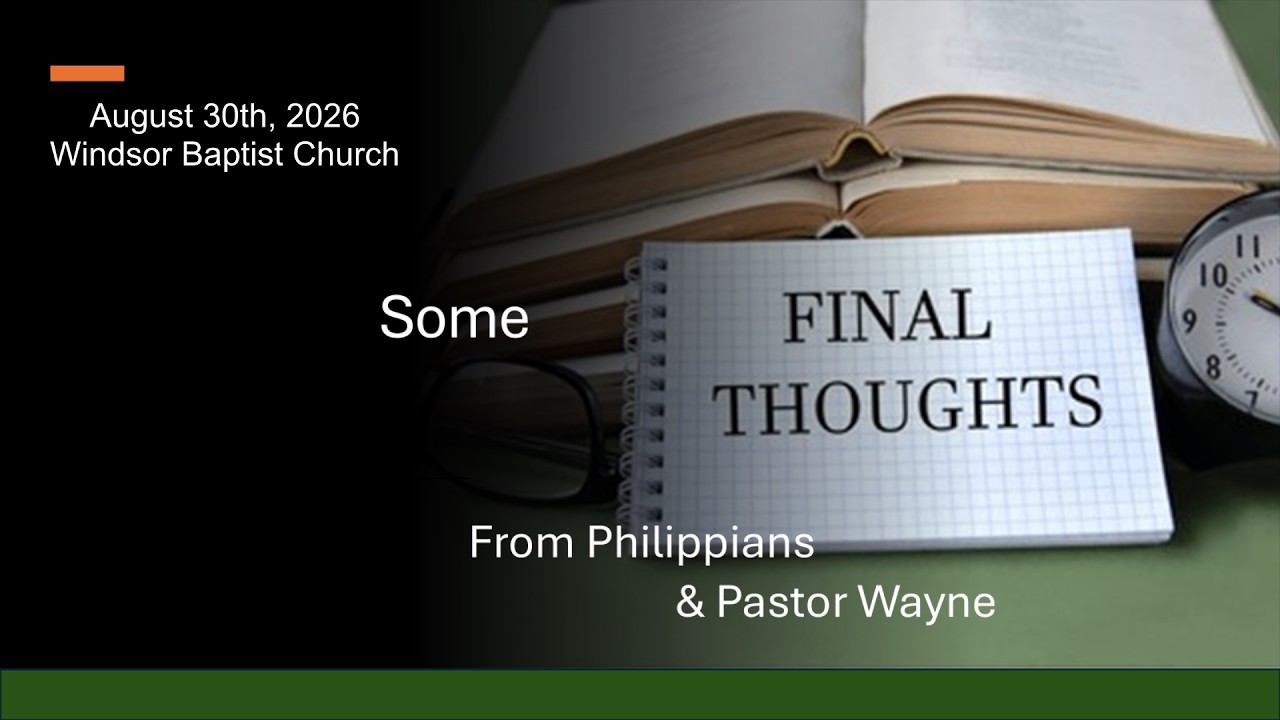 August 30th, 2026
Windsor Baptist Church

Some

FINAL THOUGHTS

From Philippians
& Pastor Wayne

11
10
9
8
7